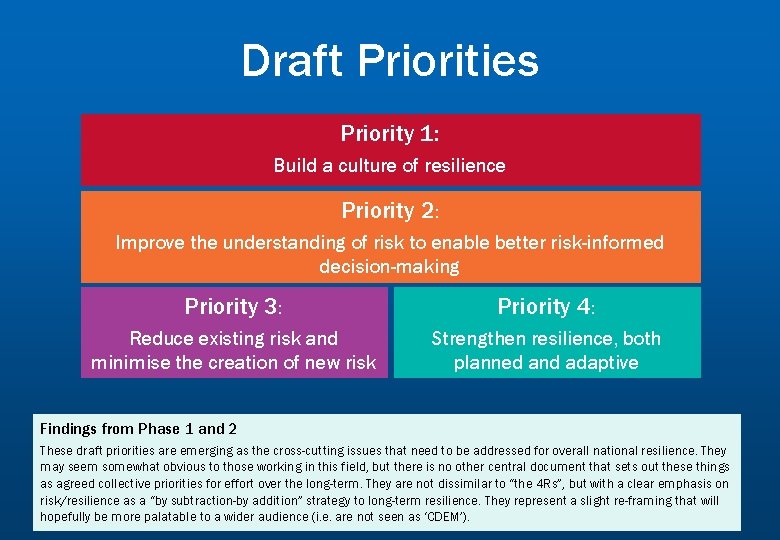 Draft Priorities

Priority 1:
Build a culture of resilience

Priority 2:
Improve the understanding of risk to enable better risk-informed decision-making

Priority 3:
Reduce existing risk and minimise the creation of new risk

Priority 4:
Strengthen resilience, both planned and adaptive

Findings from Phase 1 and 2

These draft priorities are emerging as the cross-cutting issues that need to be addressed for overall national resilience. They may seem somewhat obvious to those working in this field, but there is no other central document that sets out these things as agreed collective priorities for effort over the long-term. They are not dissimilar to "the 4Rs", but with a clear emphasis on risk/resilience as a "by subtraction-by addition" strategy to long-term resilience. They represent a slight re-framing that will hopefully be more palatable to a wider audience (i.e. are not seen as 'CDEM').